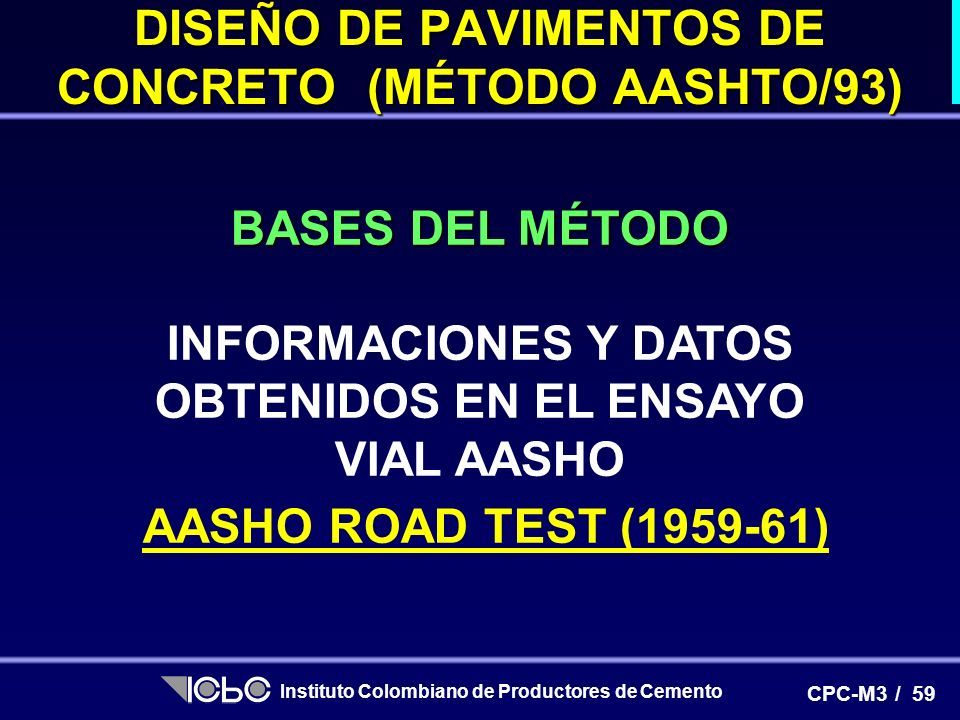 DISEÑO DE PAVIMENTOS DE CONCRETO (MÉTODO AASHTO/93)

BASES DEL MÉTODO

INFORMACIONES Y DATOS OBTENIDOS EN EL ENSAYO VIAL AASHO

AASHO ROAD TEST (1959-61)

ICPC Instituto Colombiano de Productores de Cemento

CPC-M3 / 59